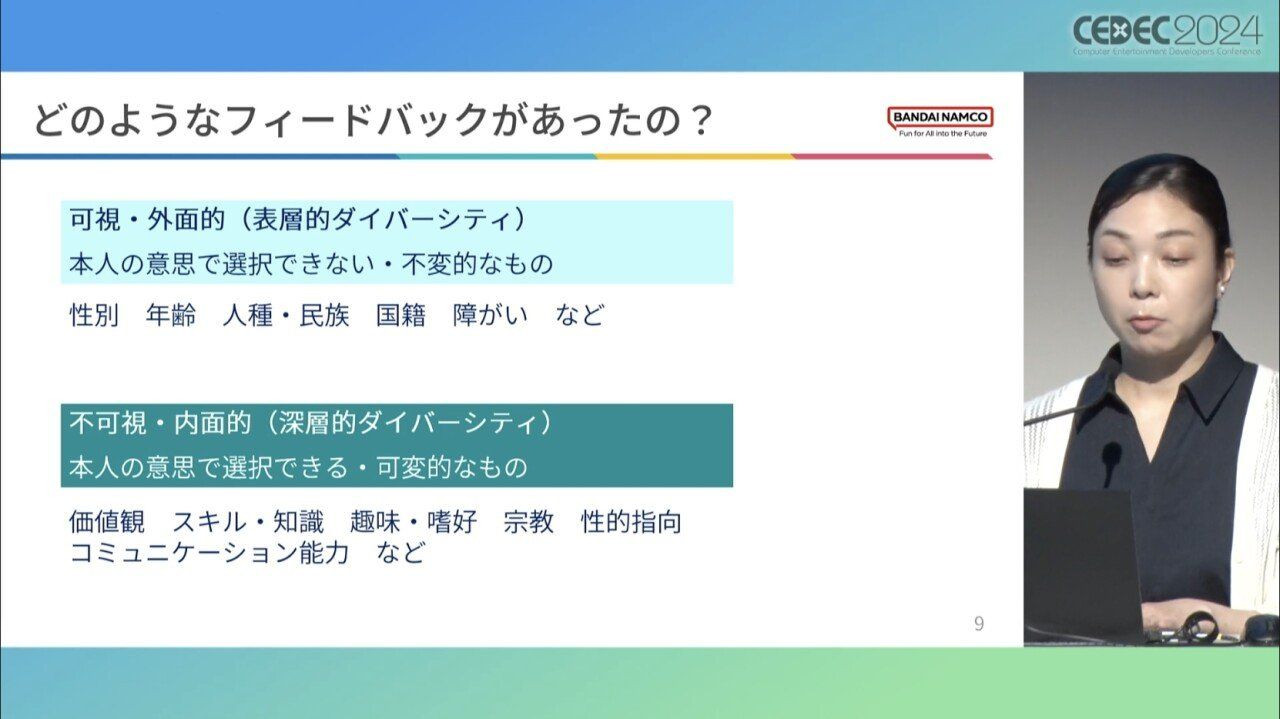 CEDEC2024
Computer Entertainment Developers Conference

どのようなフィードバックがあったの？

BANDAI NAMCO
Fun for All into the Future

可視・外面的（表層的ダイバーシティ）
本人の意思で選択できない・不変的なもの

性別　年齢　人種・民族　国籍　障がい　など

不可視・内面的（深層的ダイバーシティ）
本人の意思で選択できる・可変的なもの

価値観　スキル・知識　趣味・嗜好　宗教　性的指向
コミュニケーション能力　など

9